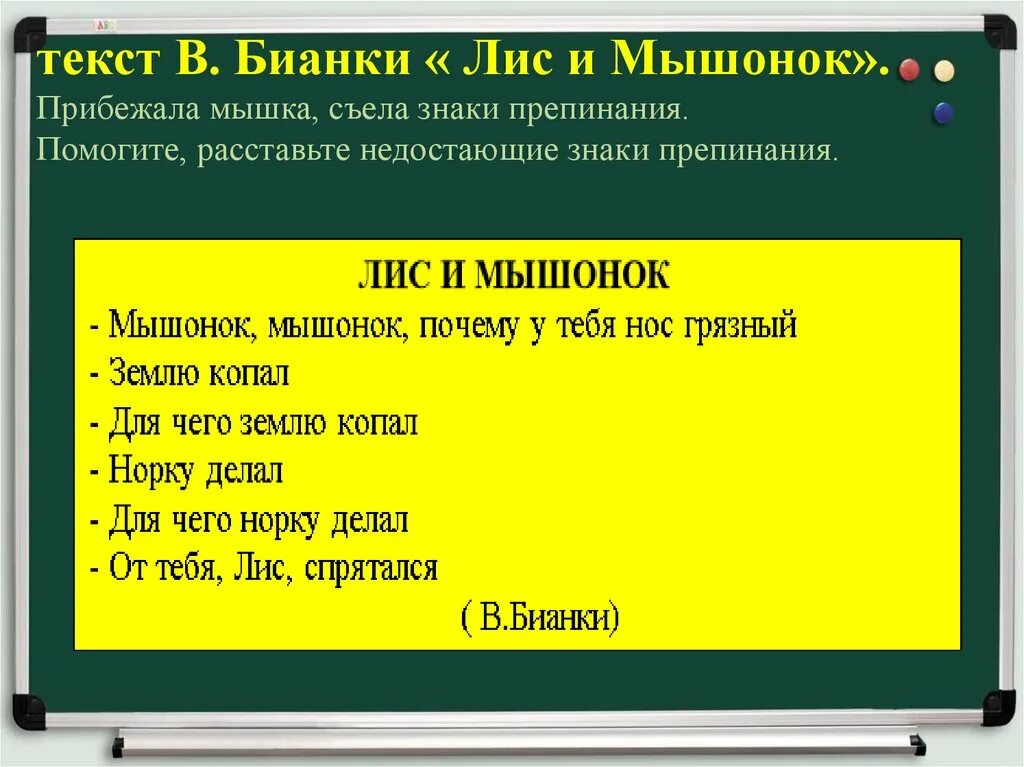 текст В. Бианки « Лис и Мышонок».
Прибежала мышка, съела знаки препинания.
Помогите, расставьте недостающие знаки препинания.

ЛИС И МЫШОНОК
- Мышонок, мышонок, почему у тебя нос грязный
- Землю копал
- Для чего землю копал
- Норку делал
- Для чего норку делал
- От тебя, Лис, спрятался
( В.Бианки)